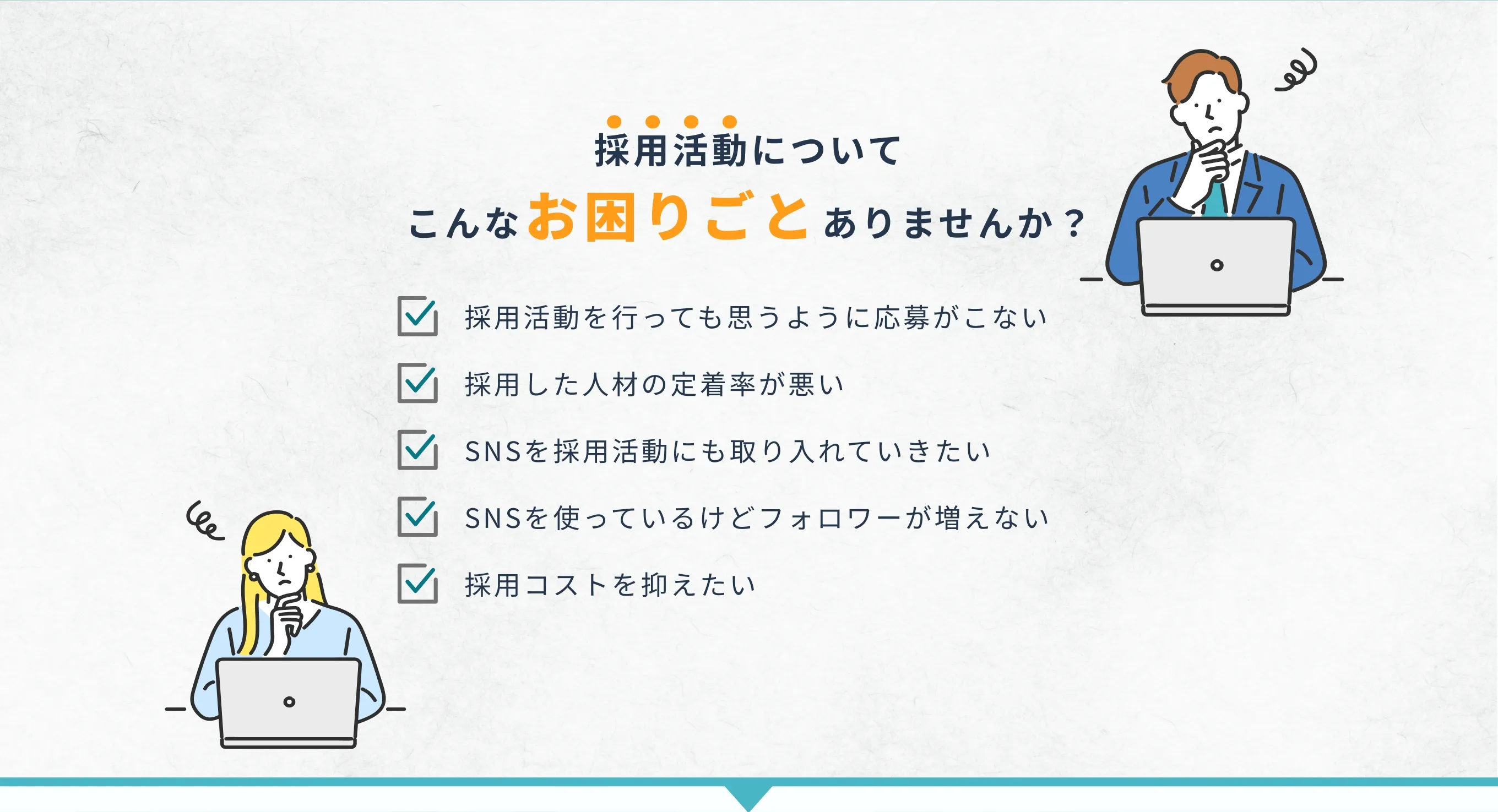 採用活動について

こんなお困りごとありませんか？

採用活動を行っても思うように応募がこない

採用した人材の定着率が悪い

SNSを採用活動にも取り入れていきたい

SNSを使っているけどフォロワーが増えない

採用コストを抑えたい